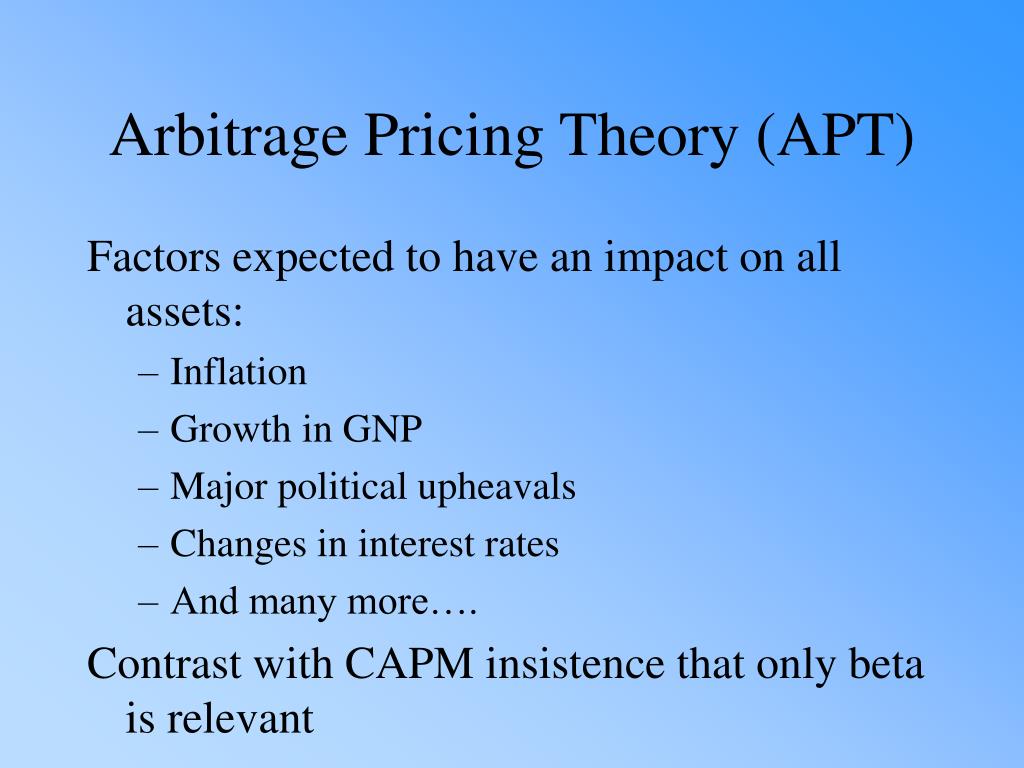 Arbitrage Pricing Theory (APT)

Factors expected to have an impact on all assets:

– Inflation
– Growth in GNP
– Major political upheavals
– Changes in interest rates
– And many more….

Contrast with CAPM insistence that only beta is relevant